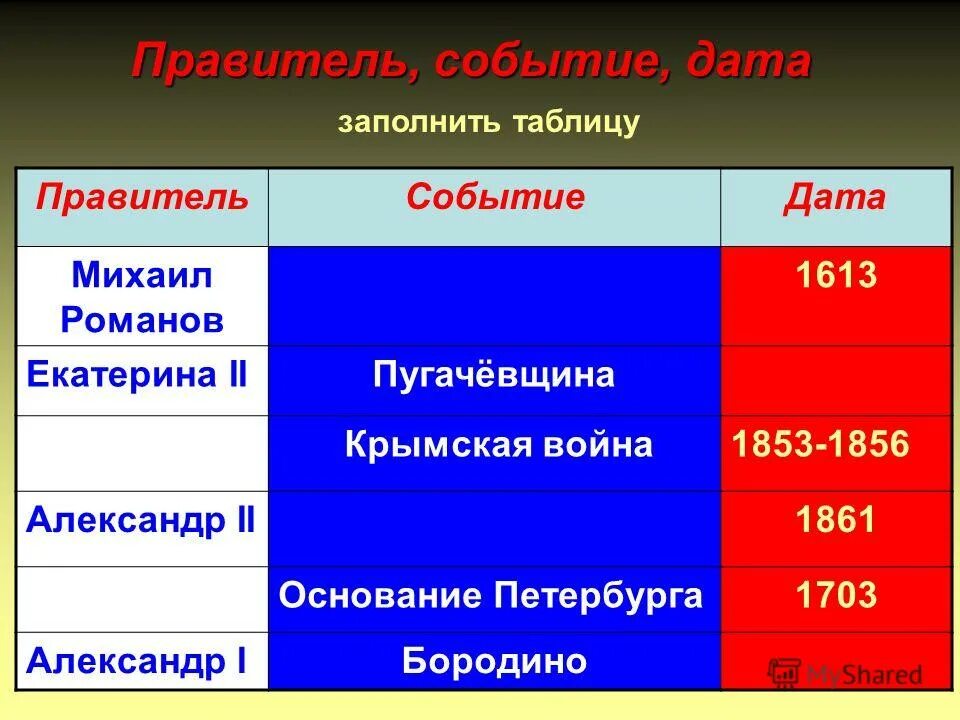 Правитель, событие, дата

заполнить таблицу

| Правитель | Событие | Дата |
|---|---|---|
| Михаил Романов | | 1613 |
| Екатерина II | Пугачёвщина | |
| | Крымская война | 1853-1856 |
| Александр II | | 1861 |
| | Основание Петербурга | 1703 |
| Александр I | Бородино | |

MyShared